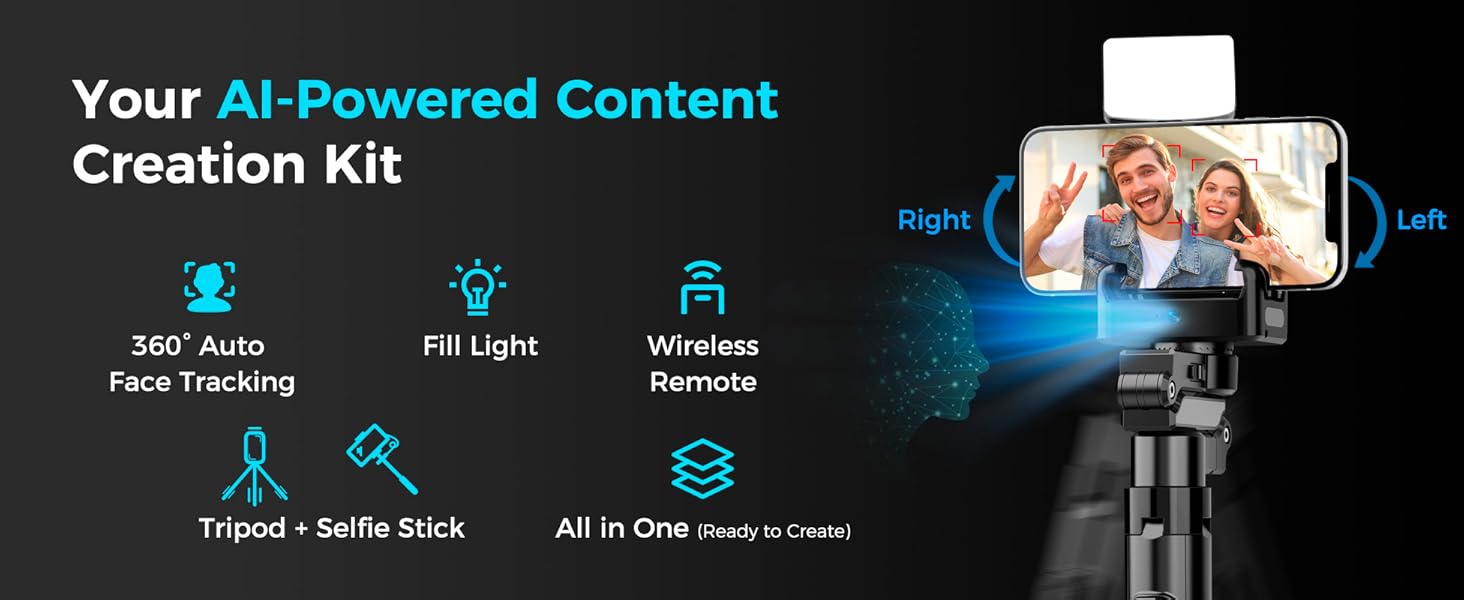 Your AI-Powered Content Creation Kit

360° Auto Face Tracking

Fill Light

Wireless Remote

Tripod + Selfie Stick

All in One (Ready to Create)

Right

Left